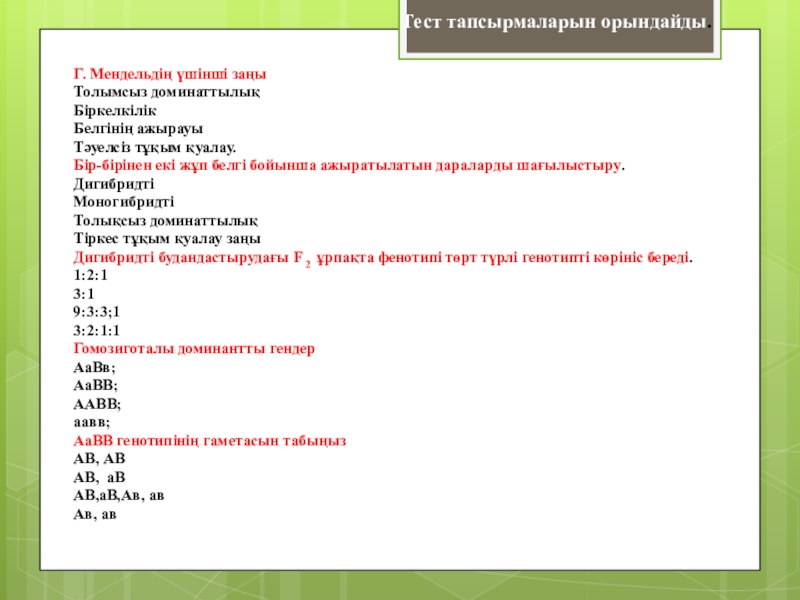 Тест тапсырмаларын орындайды.

Г. Мендельдің үшінші заңы
Толымсыз доминаттылық
Біркелкілік
Белгінің ажырауы
Тәуелсіз тұқым қуалау.
Бір-бірінен екі жұп белгі бойынша ажыратылатын дараларды шағылыстыру.
Дигибридті
Моногибридті
Толықсыз доминаттылық
Тіркес тұқым қуалау заңы
Дигибридті будандастырудағы $F_2$ ұрпақта фенотипі төрт түрлі генотипті көрініс береді.
1:2:1
3:1
9:3:3;1
3:2:1:1
Гомозиготалы доминантты гендер
АаВв;
АаВВ;
ААВВ;
аавв;
АаВВ генотипінің гаметасын табыңыз
АВ, АВ
АВ, аВ
АВ,аВ,Ав, ав
Ав, ав